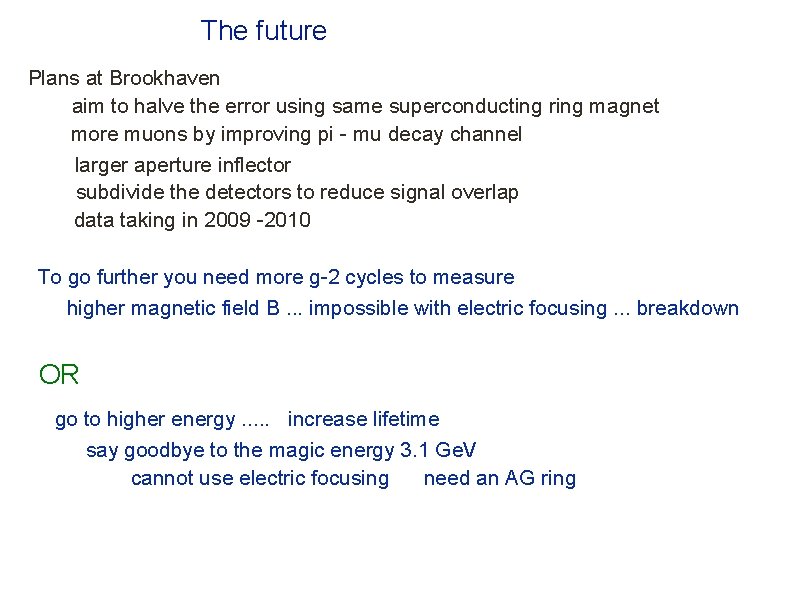 The future

Plans at Brookhaven

aim to halve the error using same superconducting ring magnet

more muons by improving pi - mu decay channel

larger aperture inflector

subdivide the detectors to reduce signal overlap

data taking in 2009 -2010

To go further you need more g-2 cycles to measure

higher magnetic field B ... impossible with electric focusing ... breakdown

OR

go to higher energy ..... increase lifetime

say goodbye to the magic energy 3.1 GeV

cannot use electric focusing need an AG ring